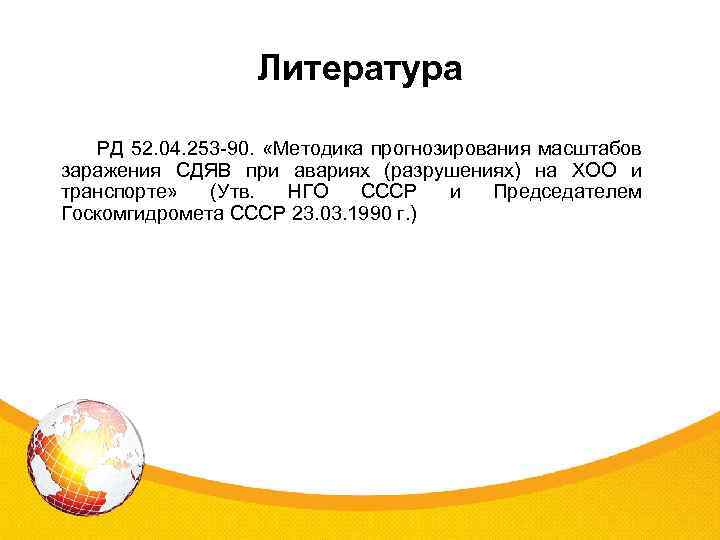 Литература

РД 52.04.253-90. «Методика прогнозирования масштабов заражения СДЯВ при авариях (разрушениях) на ХОО и транспорте» (Утв. НГО СССР и Председателем Госкомгидромета СССР 23.03.1990 г.)